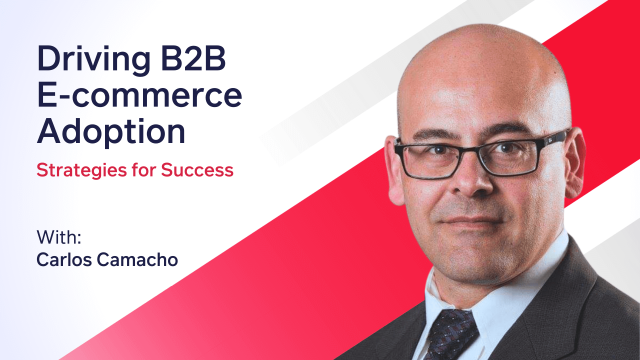 Driving B2B E-commerce Adoption

Strategies for Success

With:
Carlos Camacho